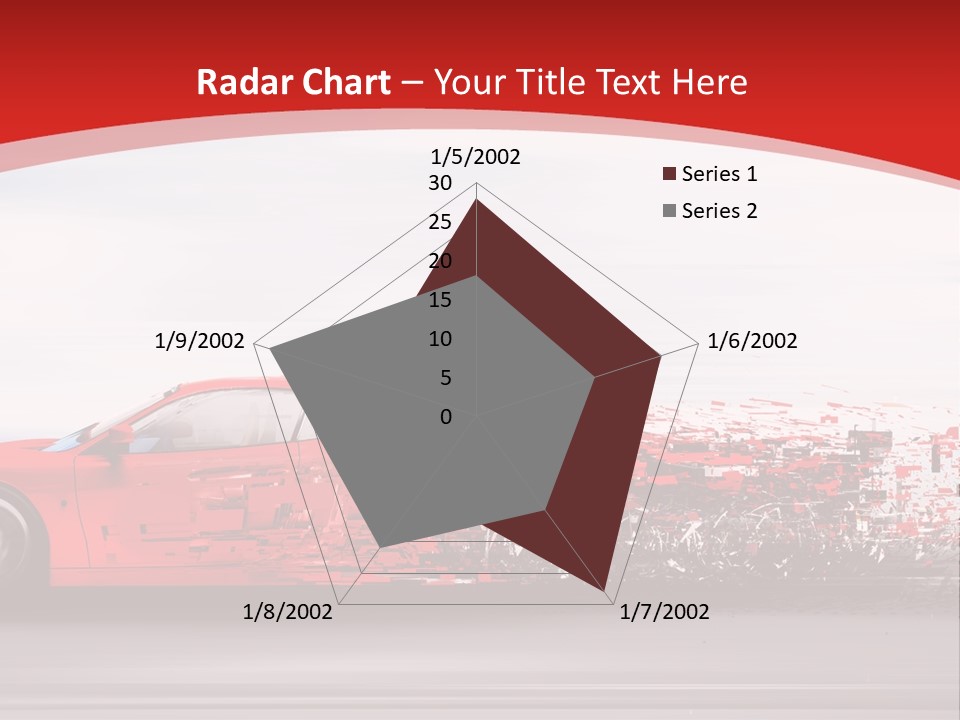 Radar Chart – Your Title Text Here

1/5/2002
30
25
20
15
10
5
0
1/6/2002
1/7/2002
1/8/2002
1/9/2002

Series 1
Series 2